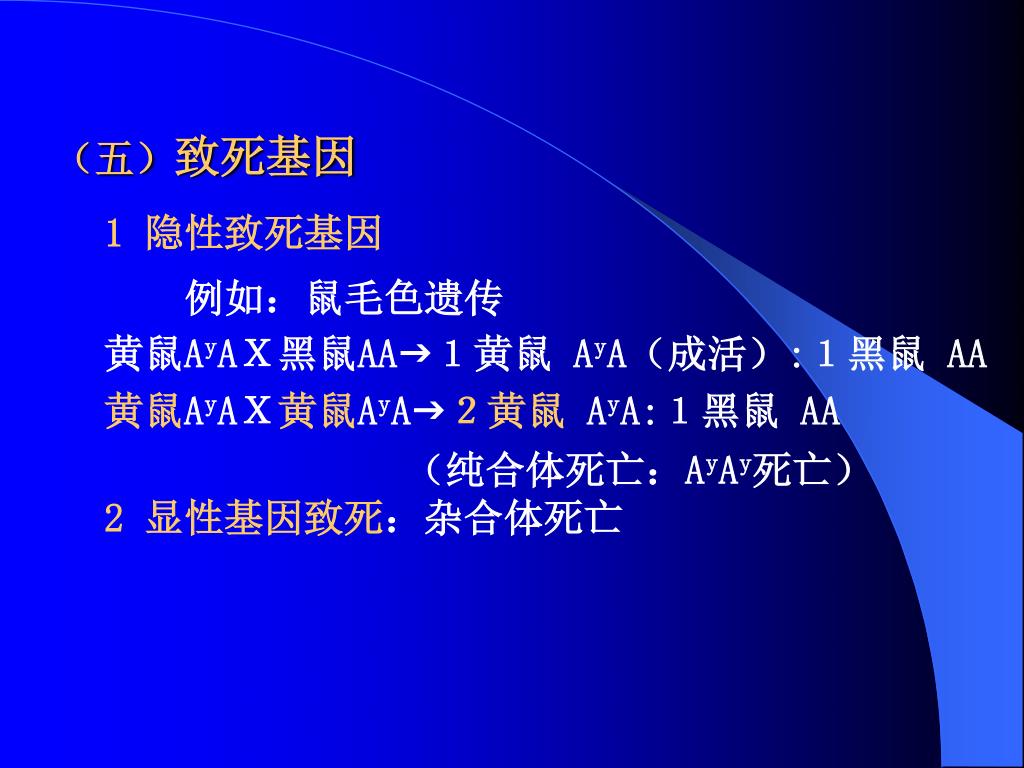 （五）致死基因

1 隐性致死基因

例如：鼠毛色遗传

黄鼠$A^yA$ X 黑鼠AA→ 1 黄鼠 $A^yA$（成活）: 1 黑鼠 AA

黄鼠$A^yA$ X 黄鼠$A^yA$→ 2 黄鼠 $A^yA$: 1 黑鼠 AA

（纯合体死亡：$A^yA^y$死亡）

2 显性基因致死：杂合体死亡